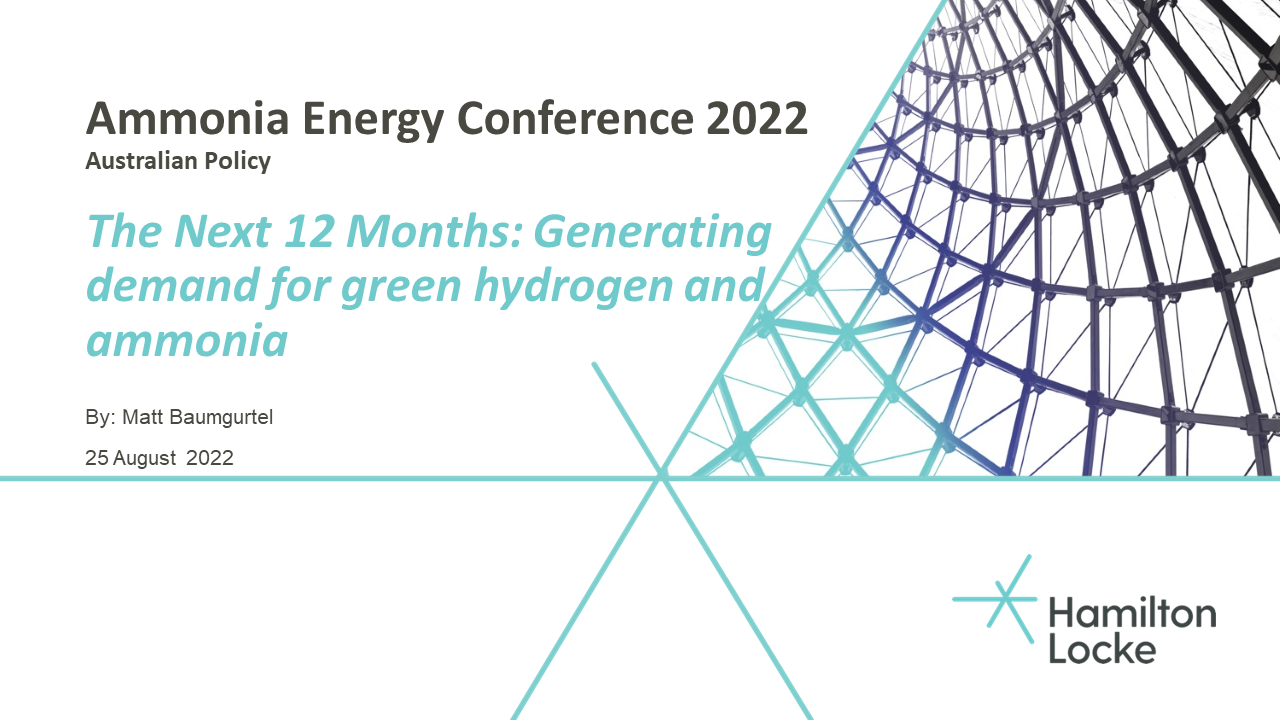 Ammonia Energy Conference 2022
Australian Policy

The Next 12 Months: Generating demand for green hydrogen and ammonia

By: Matt Baumgurtel

25 August 2022

Hamilton Locke